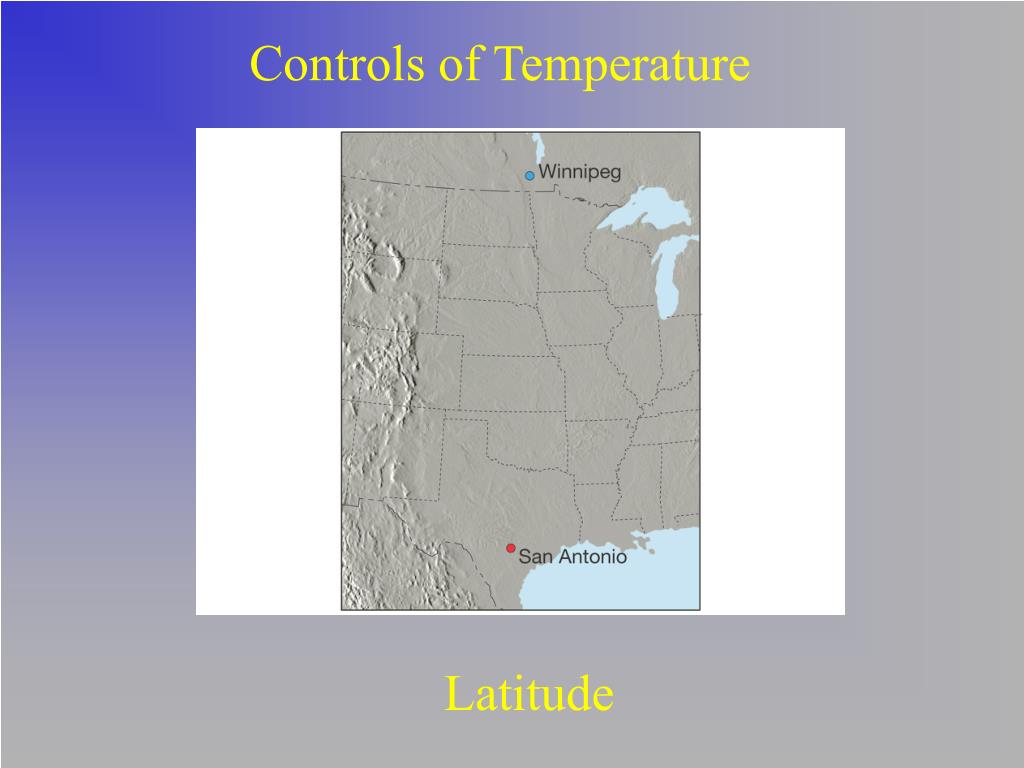 Controls of Temperature

Winnipeg

San Antonio

Latitude